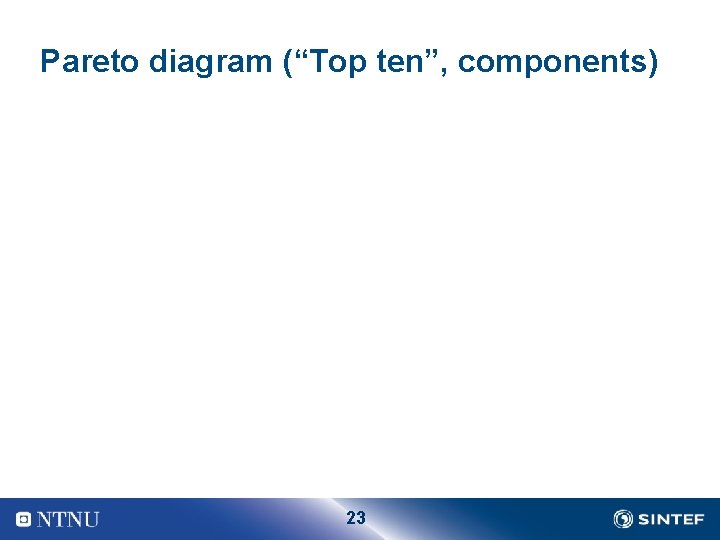 Pareto diagram (“Top ten”, components)

NTNU

23

SINTEF